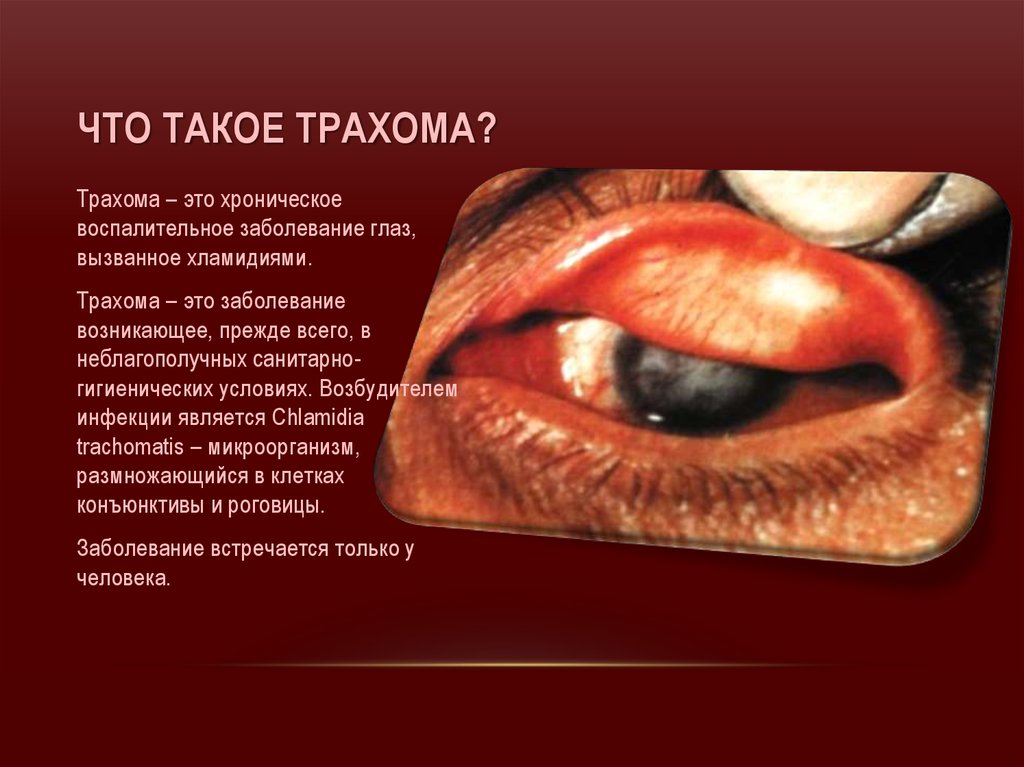 ЧТО ТАКОЕ ТРАХОМА?

Трахома – это хроническое воспалительное заболевание глаз, вызванное хламидиями.

Трахома – это заболевание возникающее, прежде всего, в неблагополучных санитарно-гигиенических условиях. Возбудителем инфекции является Chlamidia trachomatis – микроорганизм, размножающийся в клетках конъюнктивы и роговицы.

Заболевание встречается только у человека.